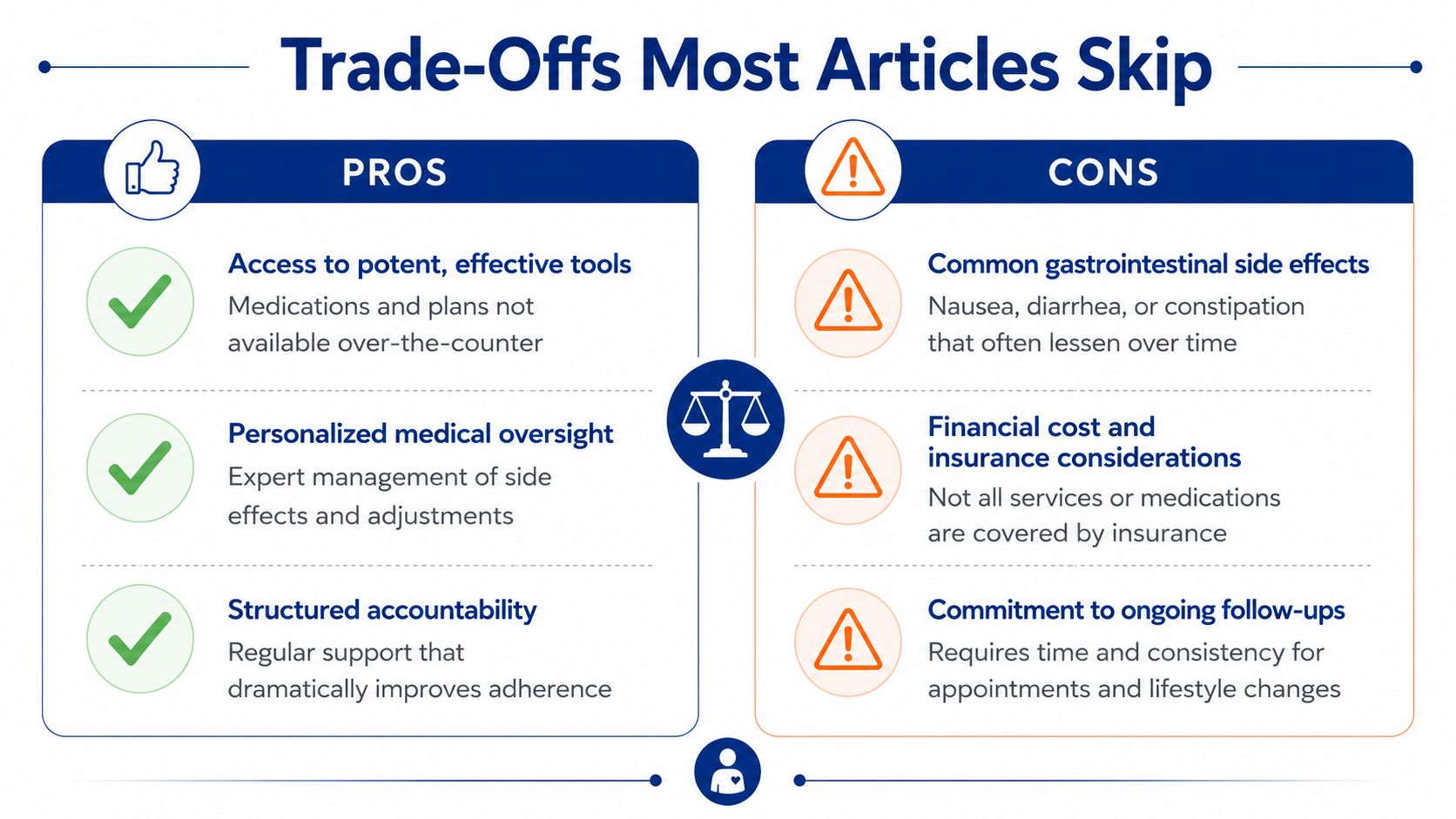 Trade-Offs Most Articles Skip

PROS

Access to potent, effective tools
Medications and plans not available over-the-counter

Personalized medical oversight
Expert management of side effects and adjustments

Structured accountability
Regular support that dramatically improves adherence

CONS

Common gastrointestinal side effects
Nausea, diarrhea, or constipation that often lessen over time

Financial cost and insurance considerations
Not all services or medications are covered by insurance

Commitment to ongoing follow-ups
Requires time and consistency for appointments and lifestyle changes